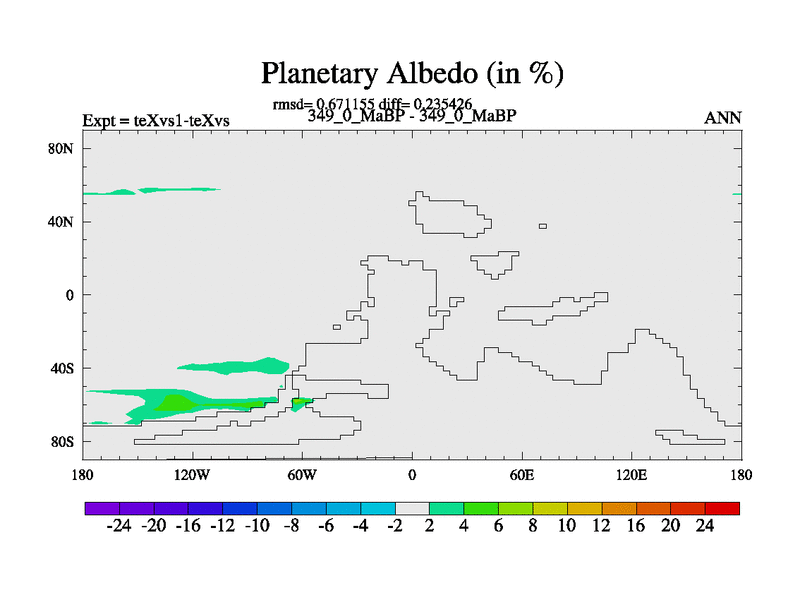 Planetary Albedo (in %)

rmsd= 0.671155 diff= 0.235426

Expt = teXvs1-teXvs

349_0_MaBP - 349_0_MaBP

ANN

80N

40N

0

40S

80S

180

120W

60W

0

60E

120E

180

-24 -20 -16 -12 -10 -8 -6 -4 -2 2 4 6 8 10 12 16 20 24